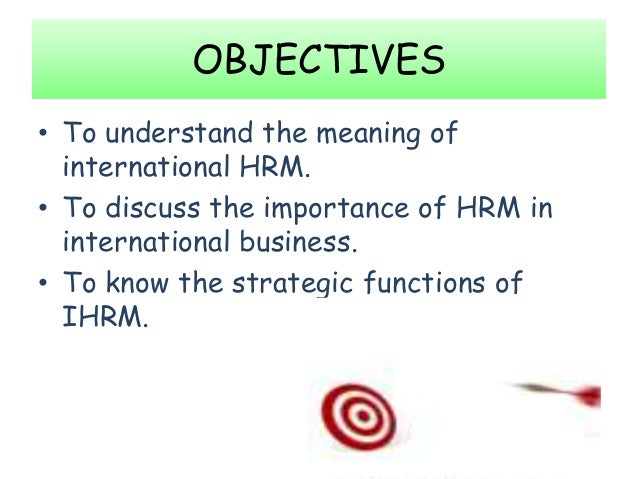 OBJECTIVES

• To understand the meaning of international HRM.
• To discuss the importance of HRM in international business.
• To know the strategic functions of IHRM.